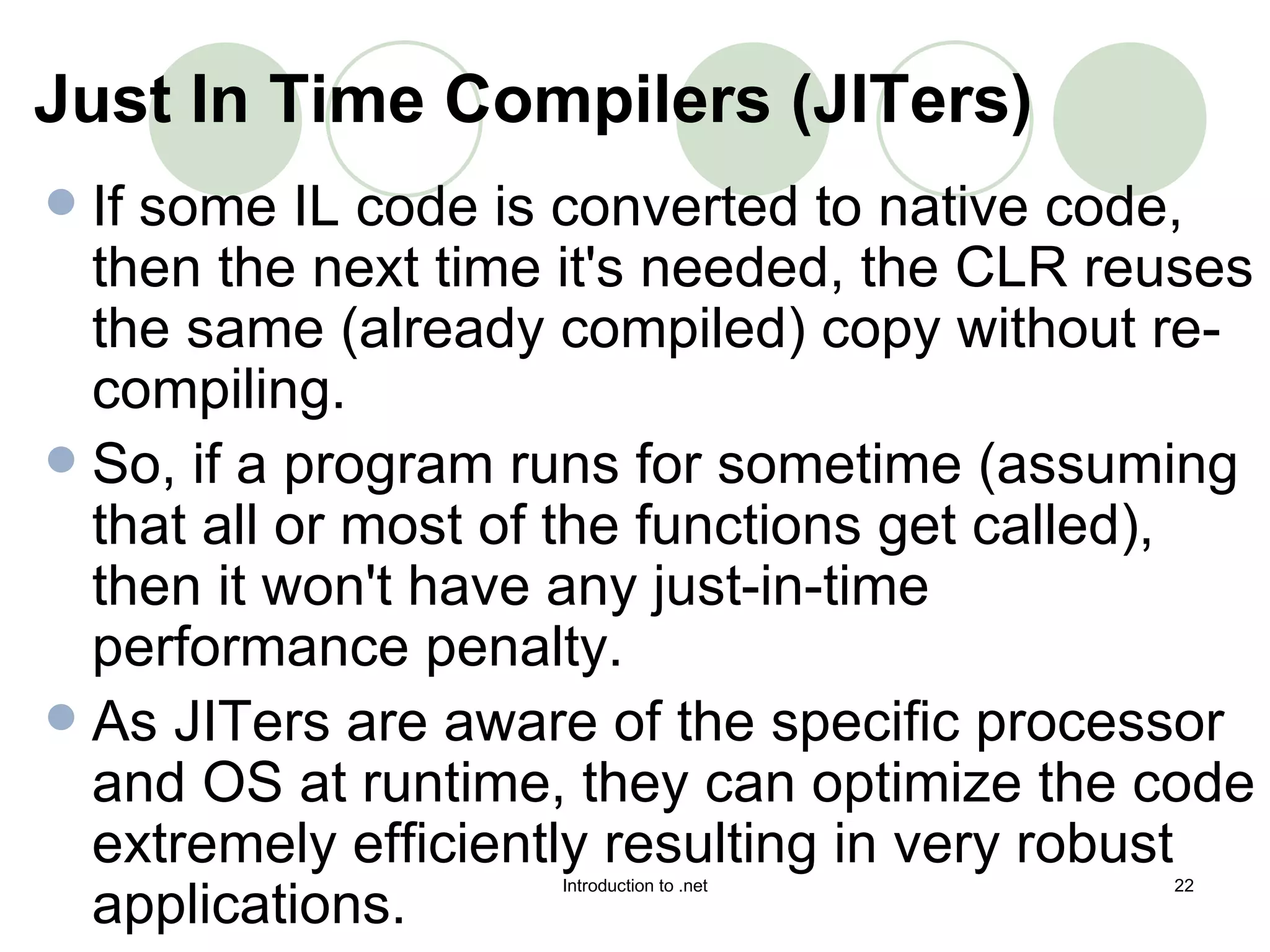 Just In Time Compilers (JITers)

- If some IL code is converted to native code, then the next time it's needed, the CLR reuses the same (already compiled) copy without re-compiling.
- So, if a program runs for sometime (assuming that all or most of the functions get called), then it won't have any just-in-time performance penalty.
- As JITers are aware of the specific processor and OS at runtime, they can optimize the code extremely efficiently resulting in very robust applications.

Introduction to .net

22